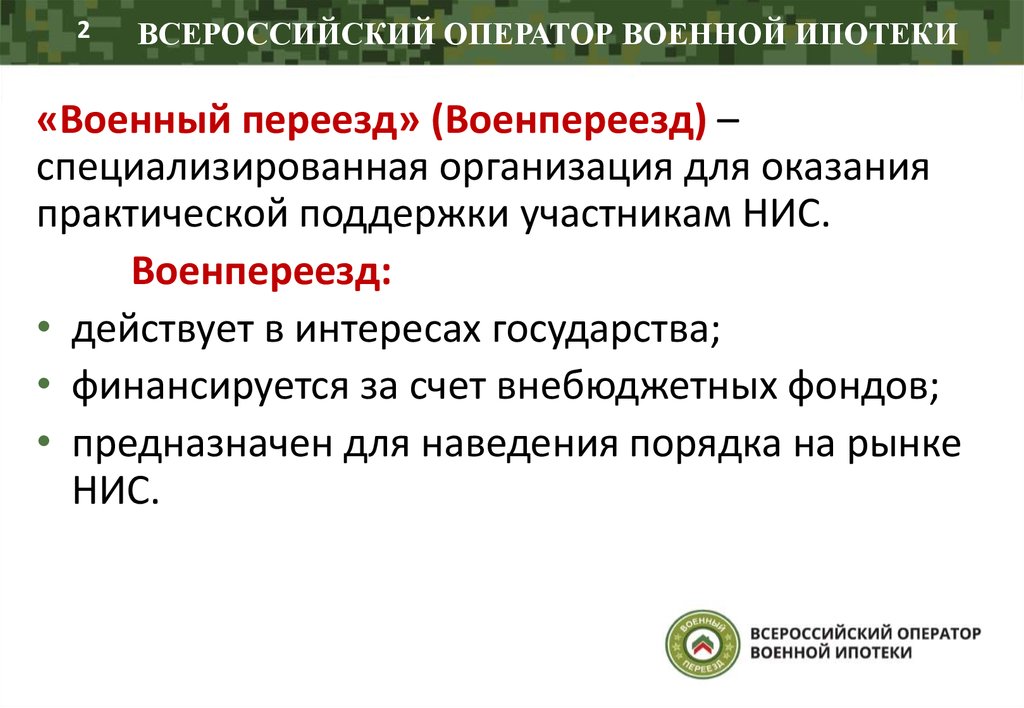 2 ВСЕРОССИЙСКИЙ ОПЕРАТОР ВОЕННОЙ ИПОТЕКИ

«Военный переезд» (Военпереезд) – специализированная организация для оказания практической поддержки участникам НИС.

Военпереезд:

• действует в интересах государства;
• финансируется за счет внебюджетных фондов;
• предназначен для наведения порядка на рынке НИС.

ВОЕННЫЙ ПЕРЕЕЗД

ВСЕРОССИЙСКИЙ ОПЕРАТОР ВОЕННОЙ ИПОТЕКИ